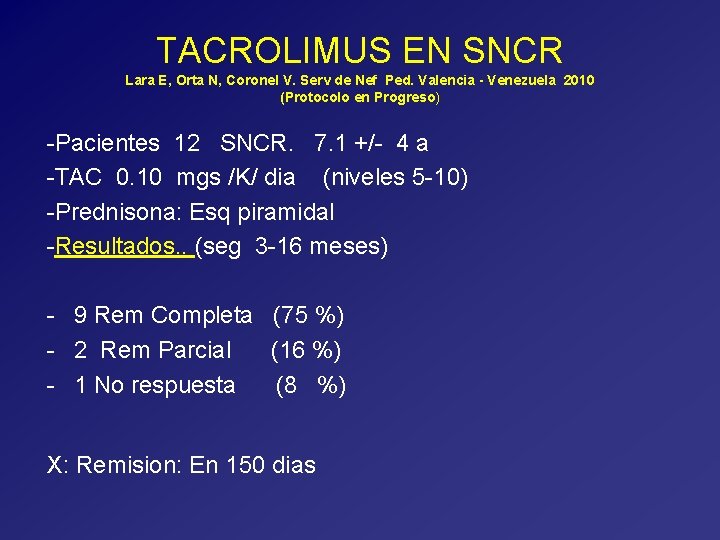 TACROLIMUS EN SNCR
Lara E, Orta N, Coronel V. Serv de Nef Ped. Valencia - Venezuela 2010
(Protocolo en Progreso)

-Pacientes 12 SNCR. 7.1 +/- 4 a
-TAC 0.10 mgs /K/ dia (niveles 5-10)
-Prednisona: Esq piramidal
-Resultados.. (seg 3-16 meses)

- 9 Rem Completa (75 %)
- 2 Rem Parcial (16 %)
- 1 No respuesta (8 %)

X: Remision: En 150 dias